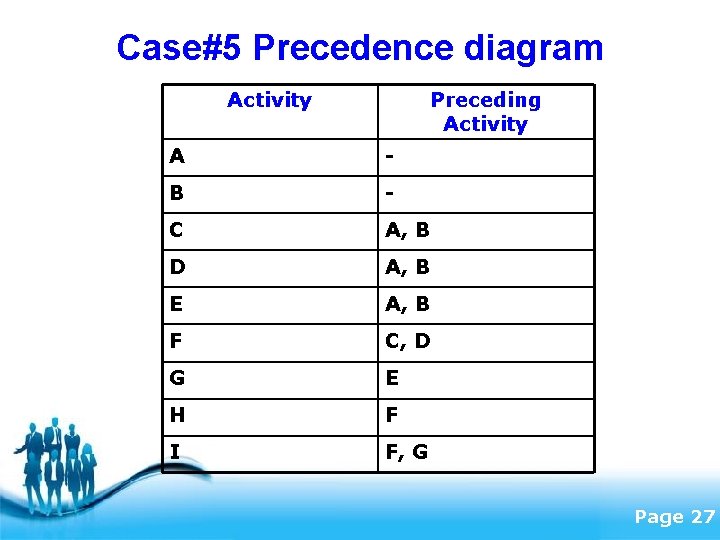 Case#5 Precedence diagram

| Activity | Preceding Activity |
|---|---|
| A | - |
| B | - |
| C | A, B |
| D | A, B |
| E | A, B |
| F | C, D |
| G | E |
| H | F |
| I | F, G |

Page 27